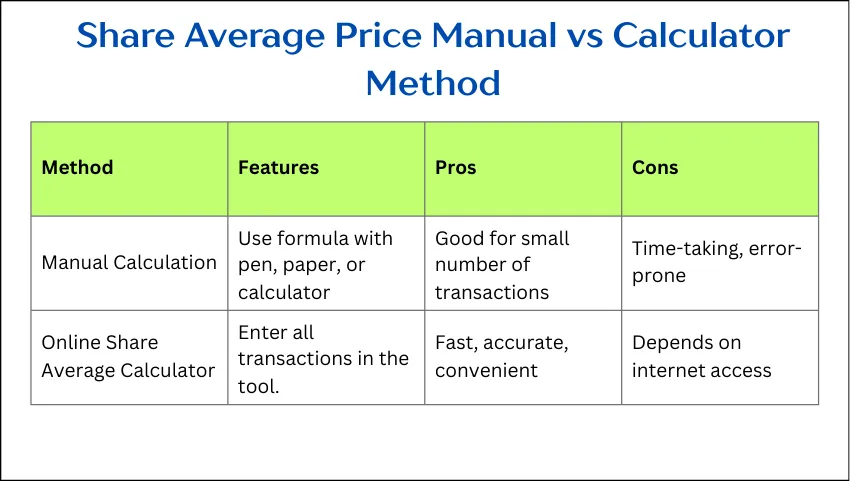 Share Average Price Manual vs Calculator Method

| Method | Features | Pros | Cons |
|---|---|---|---|
| Manual Calculation | Use formula with pen, paper, or calculator | Good for small number of transactions | Time-taking, error-prone |
| Online Share Average Calculator | Enter all transactions in the tool. | Fast, accurate, convenient | Depends on internet access |